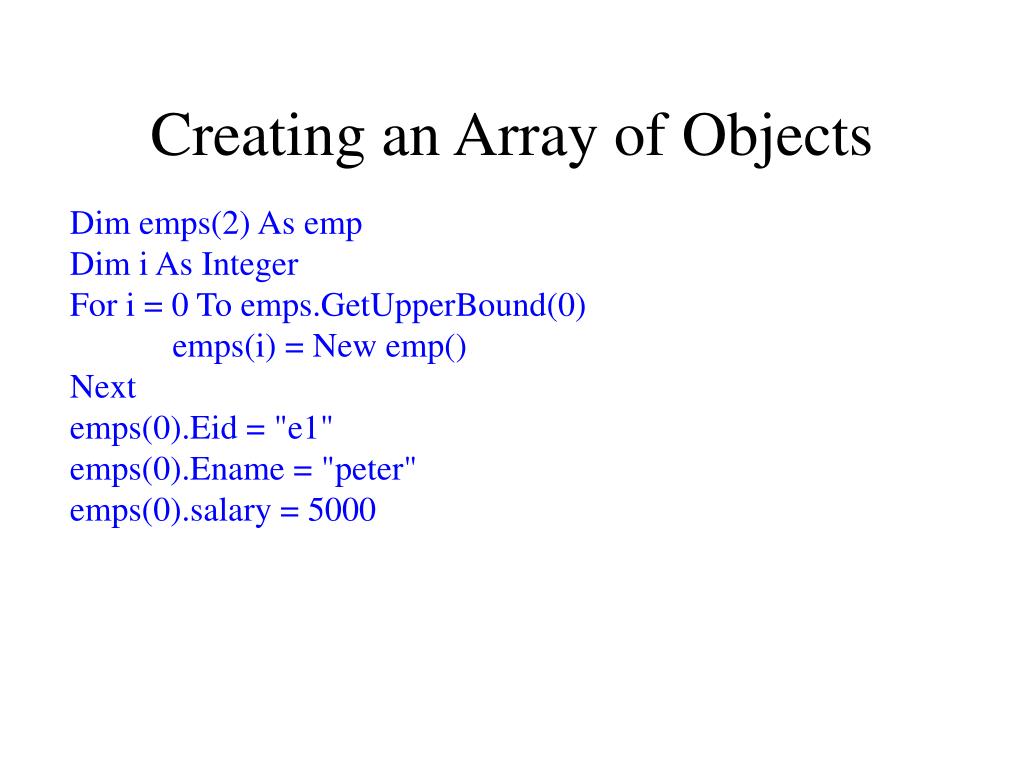 Creating an Array of Objects

Dim emps(2) As emp
Dim i As Integer
For i = 0 To emps.GetUpperBound(0)
emps(i) = New emp()
Next
emps(0).Eid = "e1"
emps(0).Ename = "peter"
emps(0).salary = 5000